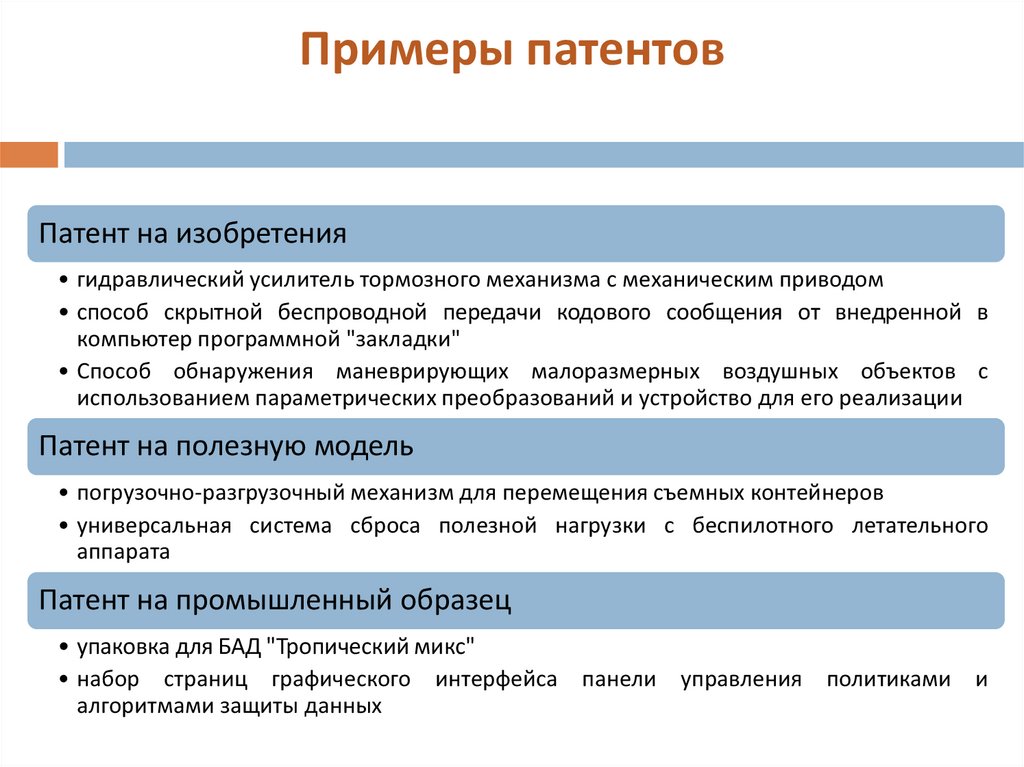 Примеры патентов

Патент на изобретения

• гидравлический усилитель тормозного механизма с механическим приводом
• способ скрытной беспроводной передачи кодового сообщения от внедренной в компьютер программной "закладки"
• Способ обнаружения маневрирующих малоразмерных воздушных объектов с использованием параметрических преобразований и устройство для его реализации

Патент на полезную модель

• погрузочно-разгрузочный механизм для перемещения съемных контейнеров
• универсальная система сброса полезной нагрузки с беспилотного летательного аппарата

Патент на промышленный образец

• упаковка для БАД "Тропический микс"
• набор страниц графического интерфейса панели управления политиками и алгоритмами защиты данных